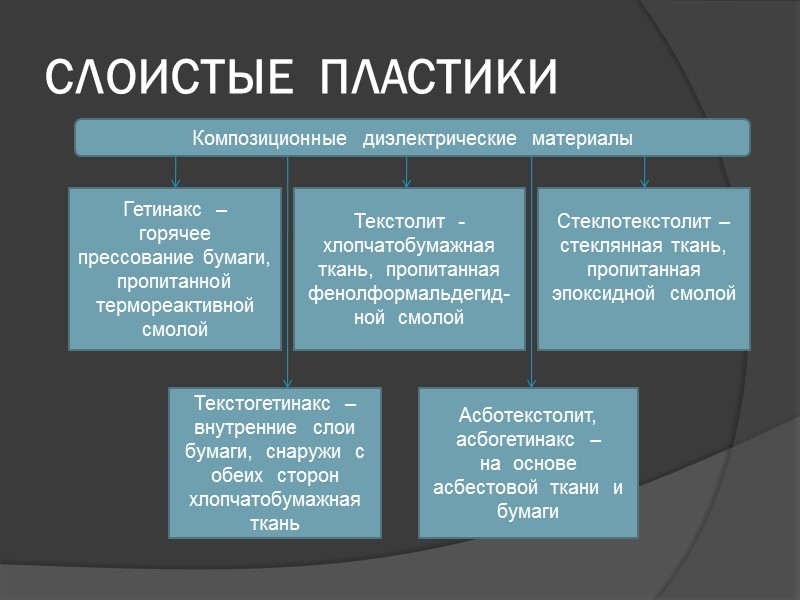 СЛОИСТЫЕ ПЛАСТИКИ

Композиционные диэлектрические материалы

Гетинакс – горячее прессование бумаги, пропитанной термореактивной смолой

Текстолит - хлопчатобумажная ткань, пропитанная фенолформальдегидной смолой

Стеклотекстолит – стеклянная ткань, пропитанная эпоксидной смолой

Текстогетинакс – внутренние слои бумаги, снаружи с обеих сторон хлопчатобумажная ткань

Асботекстолит, асбогетинакс – на основе асбестовой ткани и бумаги